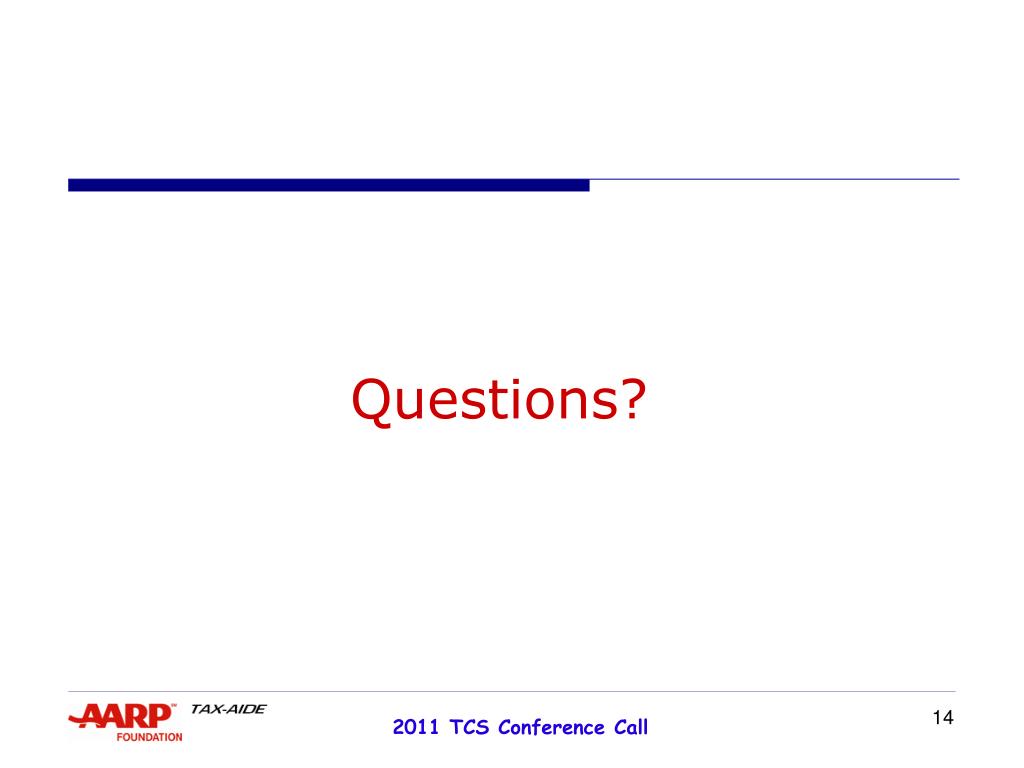 Questions?

AARP™ TAX-AIDE
FOUNDATION

2011 TCS Conference Call

14